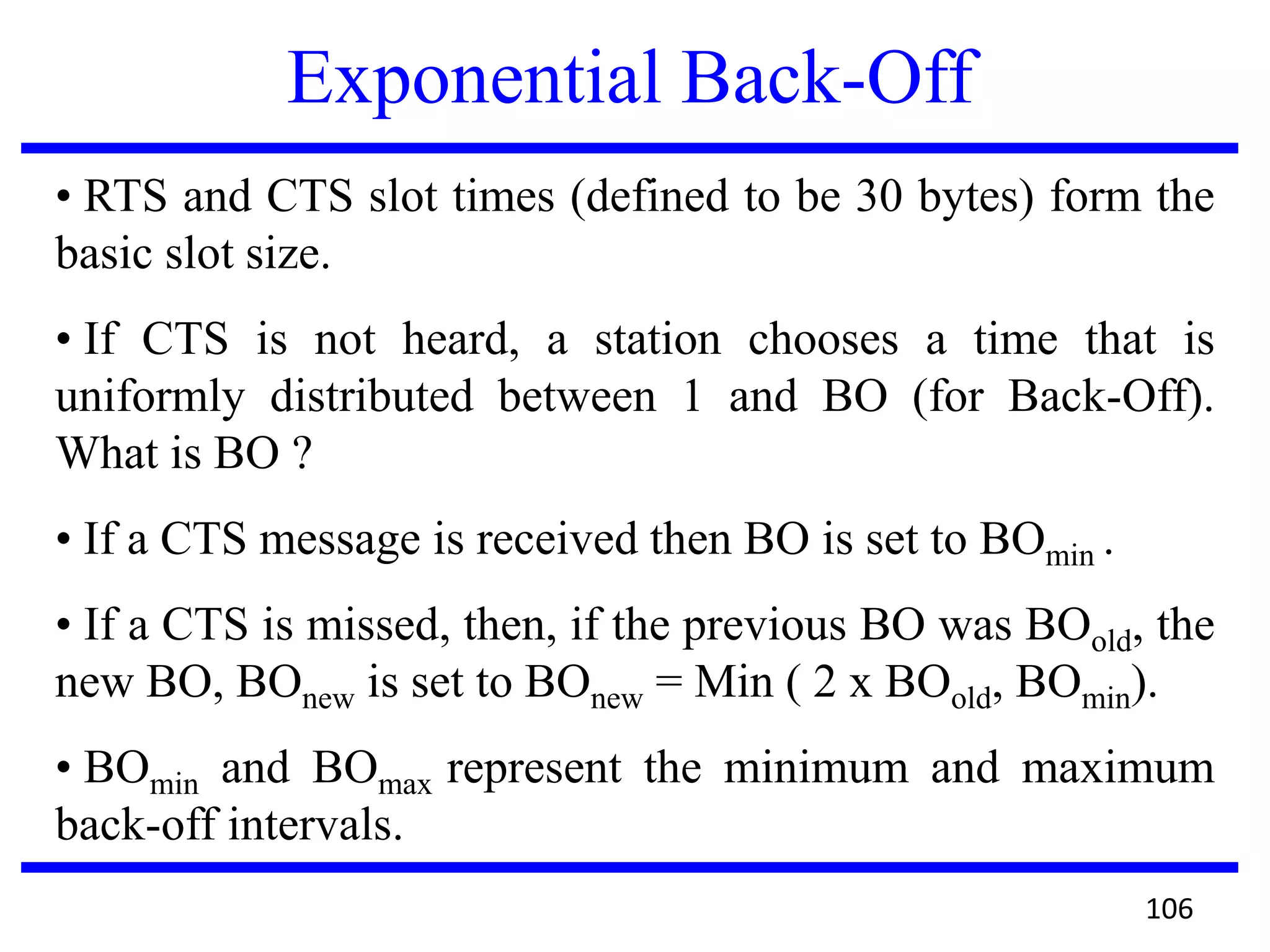 Exponential Back-Off

• RTS and CTS slot times (defined to be 30 bytes) form the basic slot size.

• If CTS is not heard, a station chooses a time that is uniformly distributed between 1 and BO (for Back-Off). What is BO ?

• If a CTS message is received then BO is set to $BO_{min}$ .

• If a CTS is missed, then, if the previous BO was $BO_{old}$, the new BO, $BO_{new}$ is set to $BO_{new}$ = Min ( 2 x $BO_{old}$, $BO_{min}$).

• $BO_{min}$ and $BO_{max}$ represent the minimum and maximum back-off intervals.

106